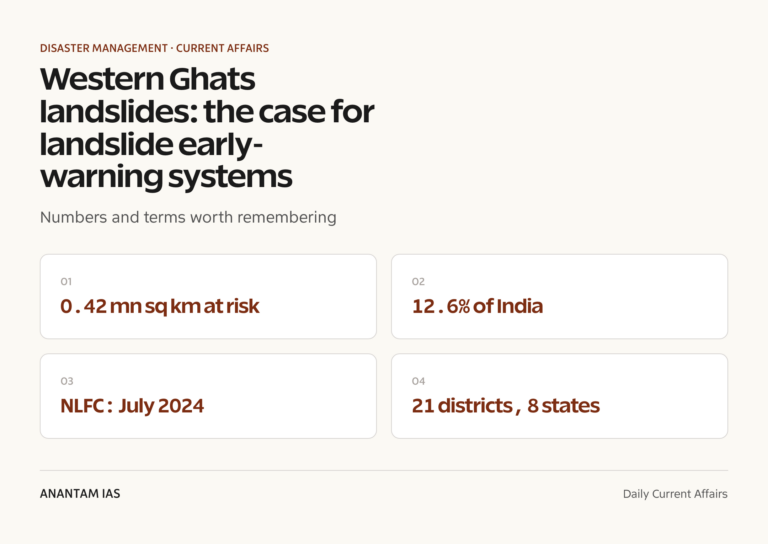 DISASTER MANAGEMENT · CURRENT AFFAIRS

Western Ghats landslides: the case for landslide early-warning systems

Numbers and terms worth remembering

01
0 . 42 mn sq km at risk

02
12 . 6% of India

03
NLFC : July 2024

04
21 districts , 8 states

ANANTAM IAS

Daily Current Affairs